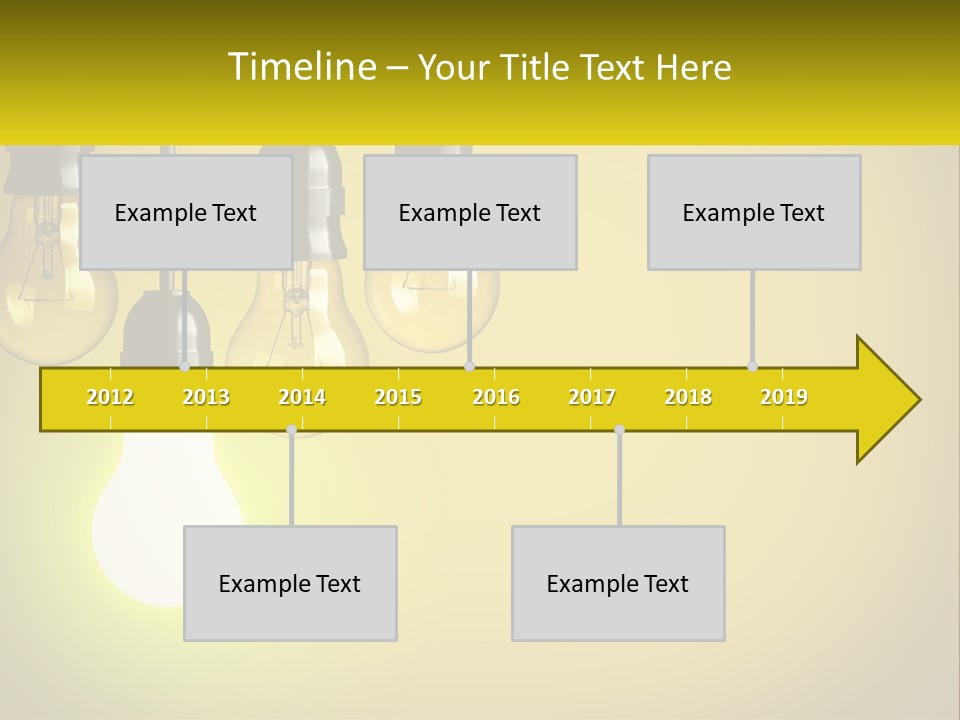 Timeline – Your Title Text Here

Example Text

Example Text

Example Text

2012 2013 2014 2015 2016 2017 2018 2019

Example Text

Example Text